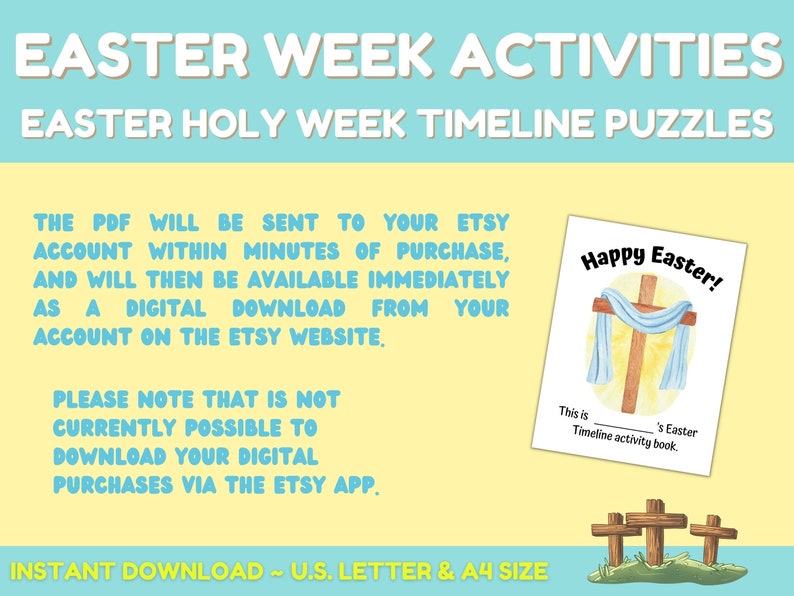 EASTER WEEK ACTIVITIES
EASTER HOLY WEEK TIMELINE PUZZLES

THE PDF WILL BE SENT TO YOUR ETSY ACCOUNT WITHIN MINUTES OF PURCHASE, AND WILL THEN BE AVAILABLE IMMEDIATELY AS A DIGITAL DOWNLOAD FROM YOUR ACCOUNT ON THE ETSY WEBSITE.

PLEASE NOTE THAT IS NOT CURRENTLY POSSIBLE TO DOWNLOAD YOUR DIGITAL PURCHASES VIA THE ETSY APP.

Happy Easter!

This is __________'s Easter Timeline activity book.

INSTANT DOWNLOAD ~ U.S. LETTER & A4 SIZE